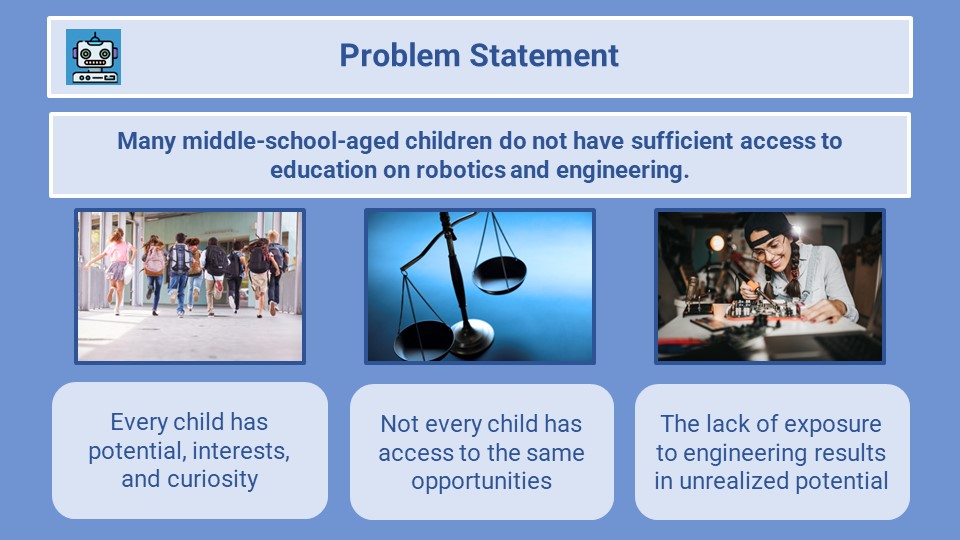 Problem Statement

Many middle-school-aged children do not have sufficient access to education on robotics and engineering.

Every child has potential, interests, and curiosity

Not every child has access to the same opportunities

The lack of exposure to engineering results in unrealized potential